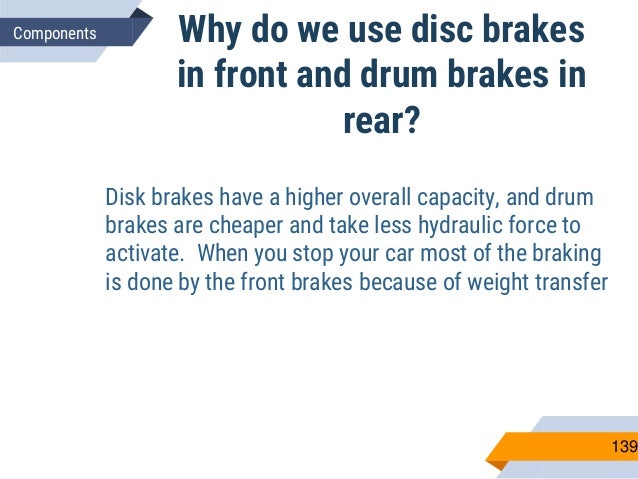 Components

Why do we use disc brakes in front and drum brakes in rear?

Disk brakes have a higher overall capacity, and drum brakes are cheaper and take less hydraulic force to activate.  When you stop your car most of the braking is done by the front brakes because of weight transfer

139